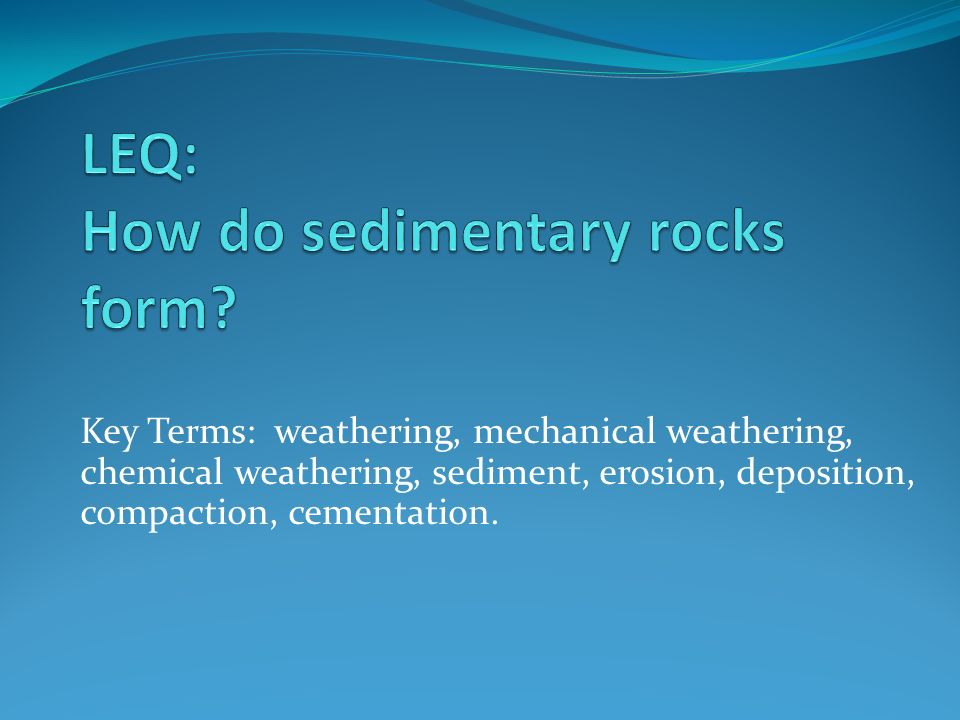 LEQ:
How do sedimentary rocks form?

Key Terms: weathering, mechanical weathering, chemical weathering, sediment, erosion, deposition, compaction, cementation.